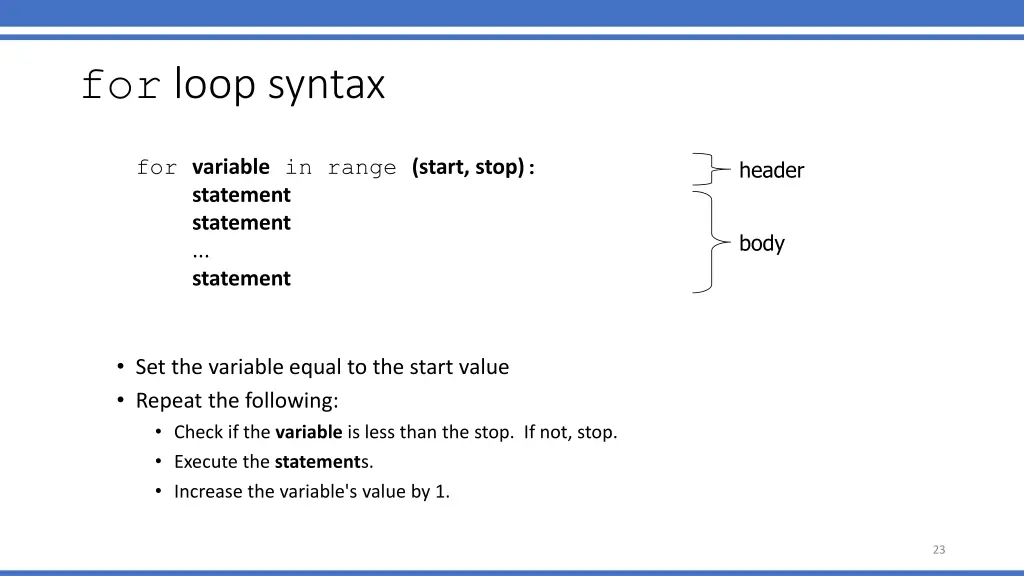 for loop syntax

for variable in range (start, stop):
statement
statement
...
statement

header

body

• Set the variable equal to the start value
• Repeat the following:
• Check if the variable is less than the stop. If not, stop.
• Execute the statements.
• Increase the variable's value by 1.

23